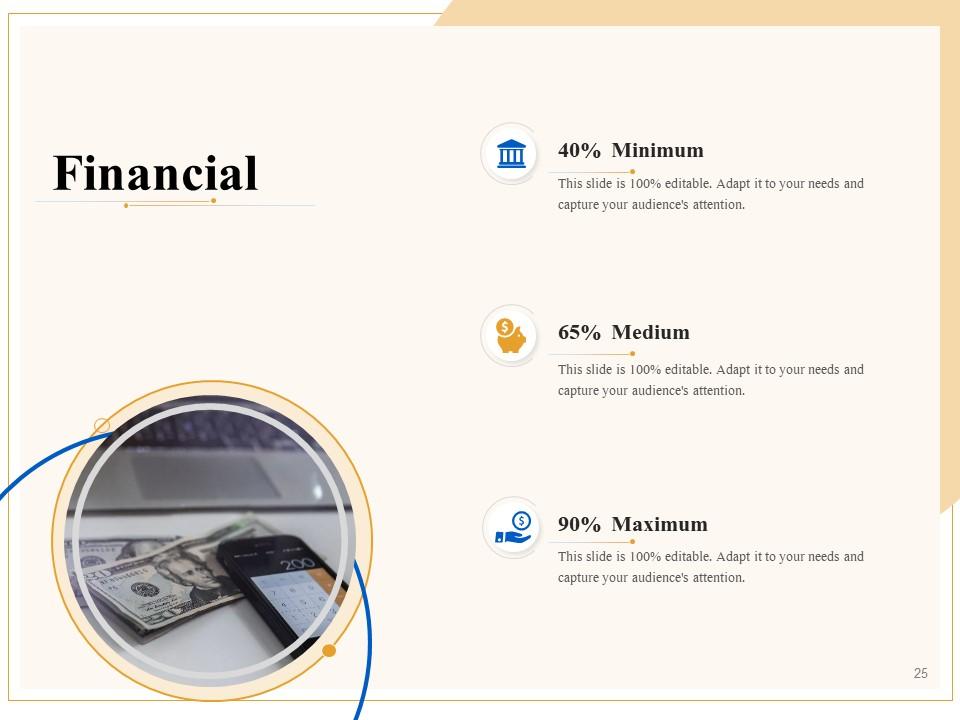 Financial

40% Minimum

This slide is 100% editable. Adapt it to your needs and capture your audience's attention.

65% Medium

This slide is 100% editable. Adapt it to your needs and capture your audience's attention.

90% Maximum

This slide is 100% editable. Adapt it to your needs and capture your audience's attention.

200

25